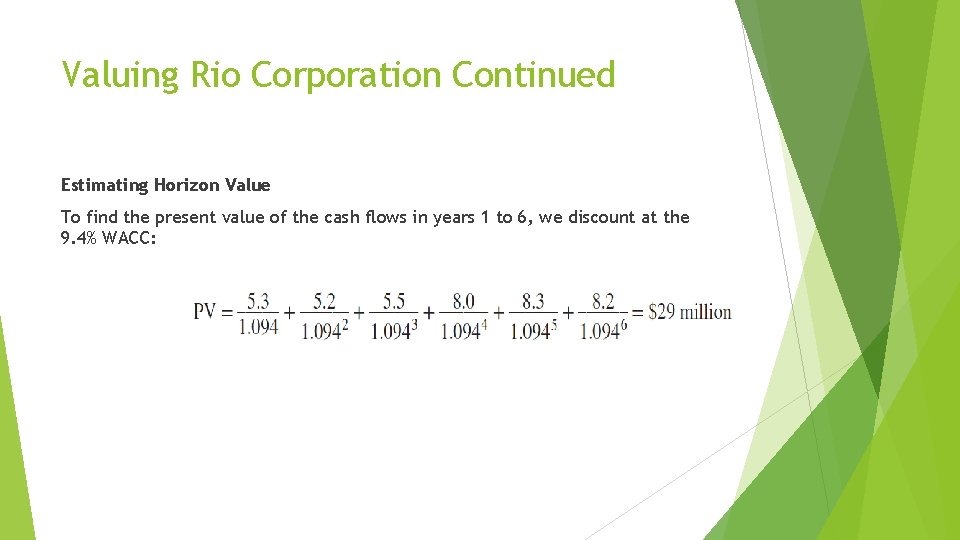 Valuing Rio Corporation Continued

Estimating Horizon Value

To find the present value of the cash flows in years 1 to 6, we discount at the 9.4% WACC:

$PV = \frac{5.3}{1.094} + \frac{5.2}{1.094^2} + \frac{5.5}{1.094^3} + \frac{8.0}{1.094^4} + \frac{8.3}{1.094^5} + \frac{8.2}{1.094^6} = \$29 \text{ million}$